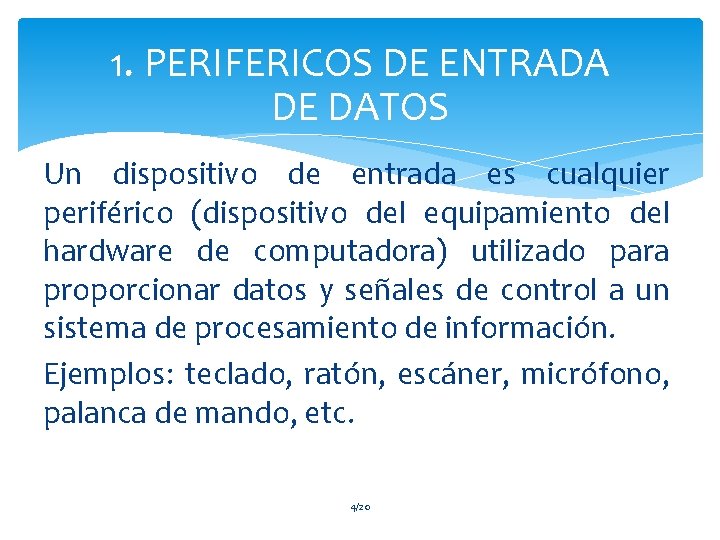 1. PERIFERICOS DE ENTRADA DE DATOS

Un dispositivo de entrada es cualquier periférico (dispositivo del equipamiento del hardware de computadora) utilizado para proporcionar datos y señales de control a un sistema de procesamiento de información.

Ejemplos: teclado, ratón, escáner, micrófono, palanca de mando, etc.

4/20